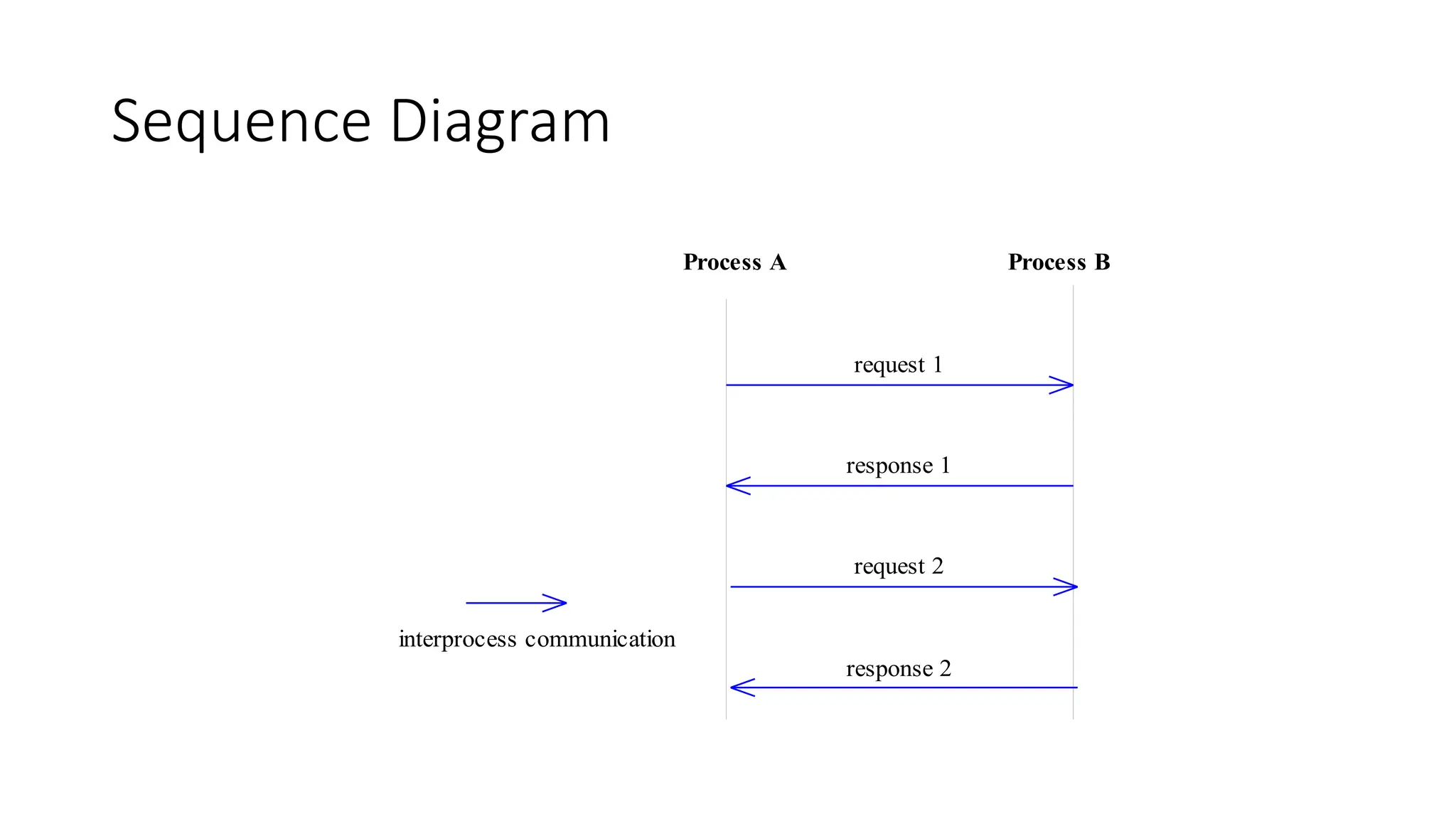 Sequence Diagram

Process A

Process B

request 1

response 1

request 2

interprocess communication

response 2